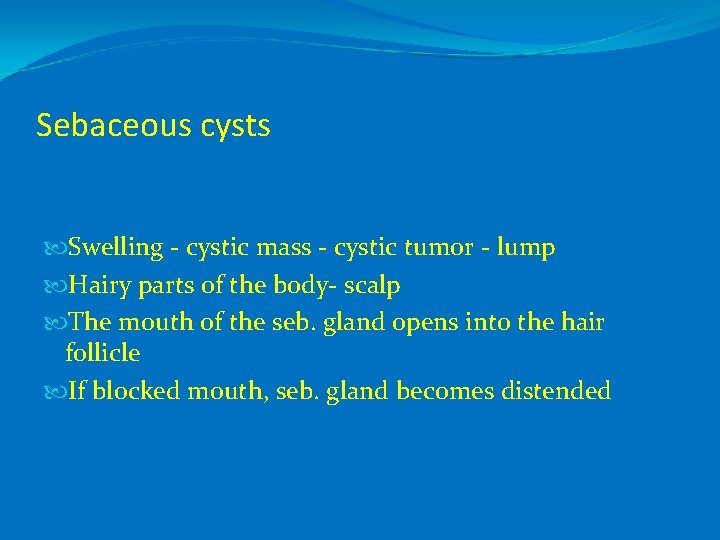 Sebaceous cysts

Swelling - cystic mass - cystic tumor - lump
Hairy parts of the body- scalp
The mouth of the seb. gland opens into the hair follicle
If blocked mouth, seb. gland becomes distended